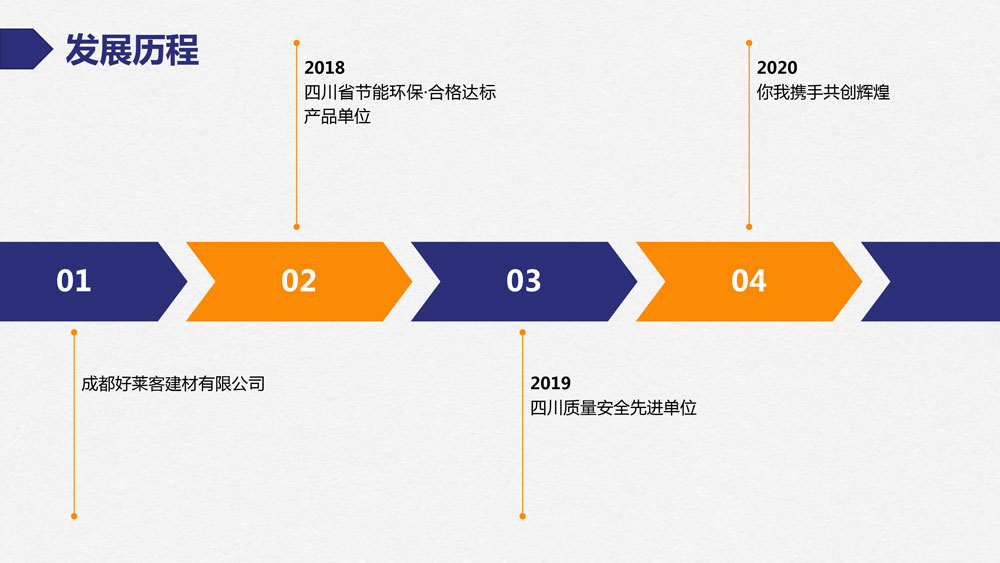 发展历程

2018
四川省节能环保·合格达标产品单位

2020
你我携手共创辉煌

01

02

03

04

成都好莱客建材有限公司

2019
四川质量安全先进单位